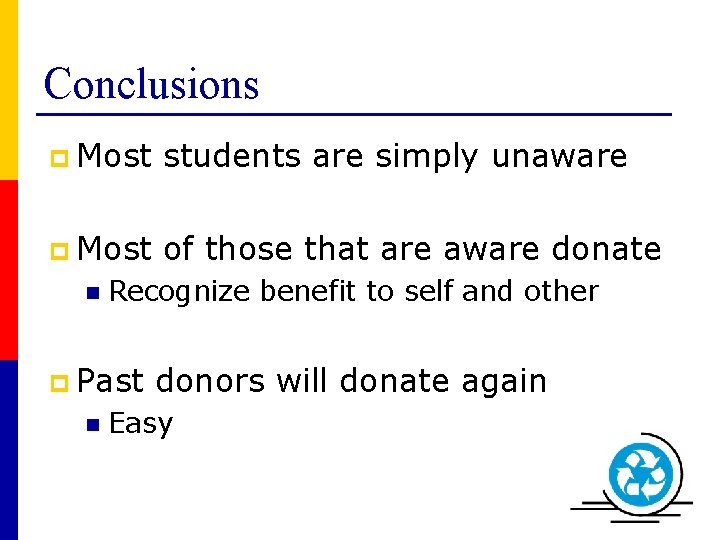 Conclusions

Most students are simply unaware

Most of those that are aware donate

Recognize benefit to self and other

Past donors will donate again

Easy